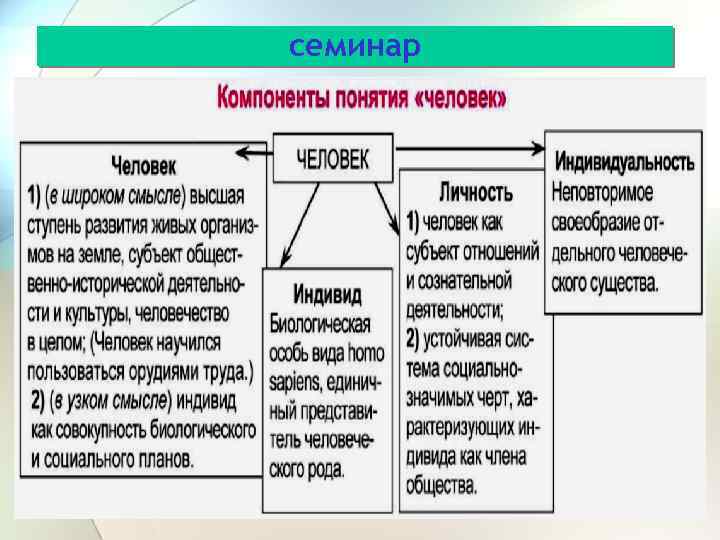 семинар

Компоненты понятия «человек»

ЧЕЛОВЕК

Человек
1) (в широком смысле) высшая ступень развития живых организмов на земле, субъект общественно-исторической деятельности и культуры, человечество в целом; (Человек научился пользоваться орудиями труда.)
2) (в узком смысле) индивид как совокупность биологического и социального планов.

Индивид
Биологическая особь вида homo sapiens, единичный представитель человеческого рода.

Личность
1) человек как субъект отношений и сознательной деятельности;
2) устойчивая система социально-значимых черт, характеризующих индивида как члена общества.

Индивидуальность
Неповторимое своеобразие отдельного человеческого существа.